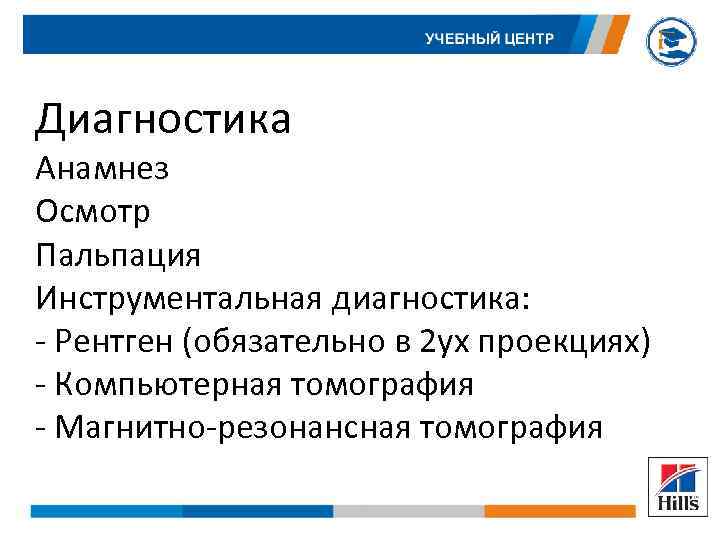 УЧЕБНЫЙ ЦЕНТР

Диагностика

Анамнез

Осмотр

Пальпация

Инструментальная диагностика:

- Рентген (обязательно в 2ух проекциях)

- Компьютерная томография

- Магнитно-резонансная томография

Hill's